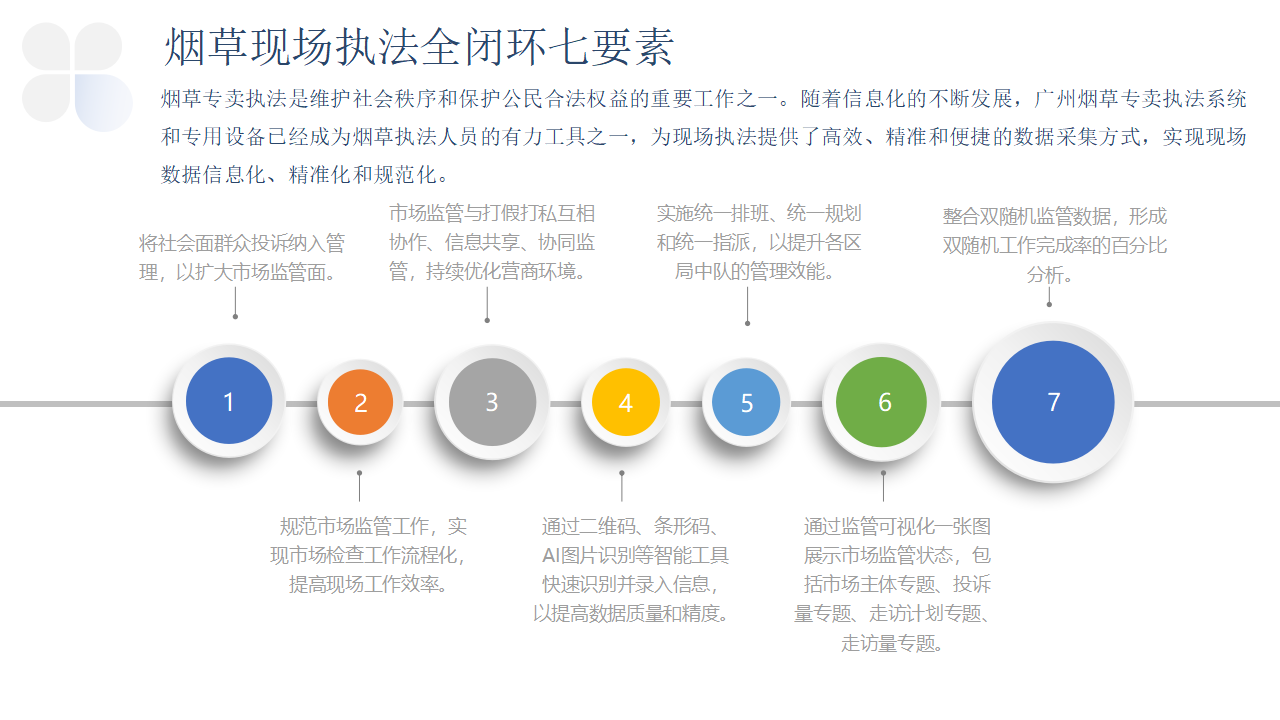 烟草现场执法全闭环七要素

烟草专卖执法是维护社会秩序和保护公民合法权益的重要工作之一。随着信息化的不断发展，广州烟草专卖执法系统和专用设备已经成为烟草执法人员的有力工具之一，为现场执法提供了高效、精准和便捷的数据采集方式，实现现场数据信息化、精准化和规范化。

将社会面群众投诉纳入管理，以扩大市场监管面。

市场监管与打假打私互相协作、信息共享、协同监管，持续优化营商环境。

实施统一排班、统一规划和统一指派，以提升各区局中队的管理效能。

整合双随机监管数据，形成双随机工作完成率的百分比分析。

1

2

3

4

5

6

7

规范市场监管工作，实现市场检查工作流程化，提高现场工作效率。

通过二维码、条形码、AI图片识别等智能工具快速识别并录入信息，以提高数据质量和精度。

通过监管可视化一张图展示市场监管状态，包括市场主体专题、投诉量专题、走访计划专题、走访量专题。